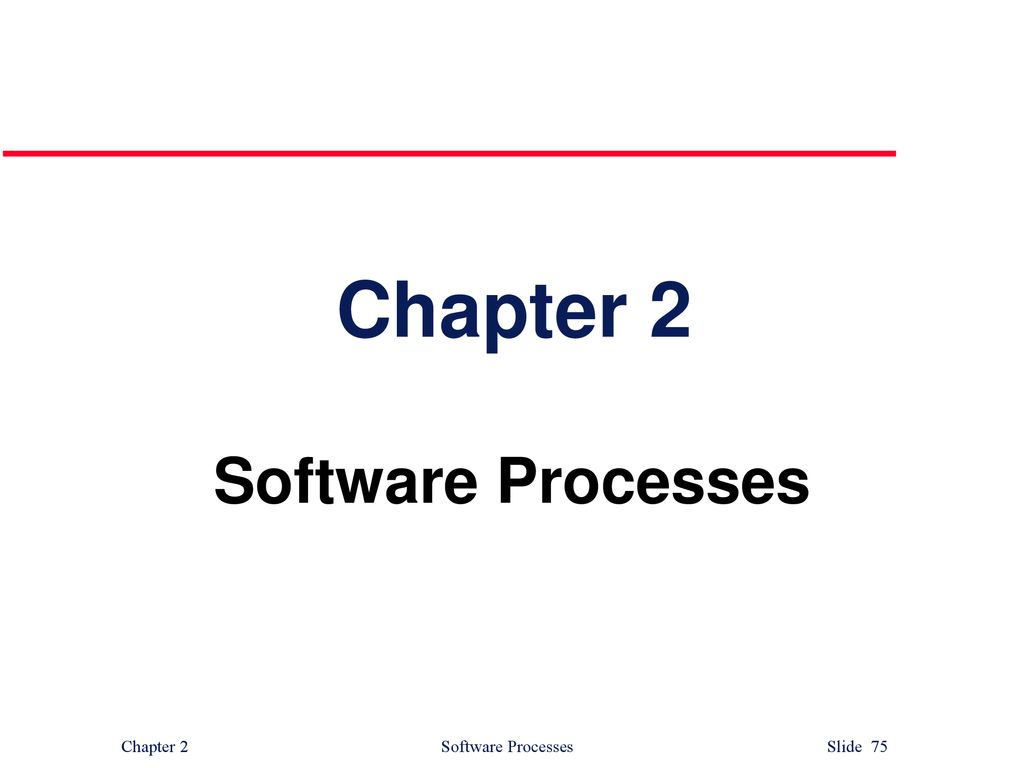 Chapter 2

Software Processes

Chapter 2

Software Processes

Slide 75